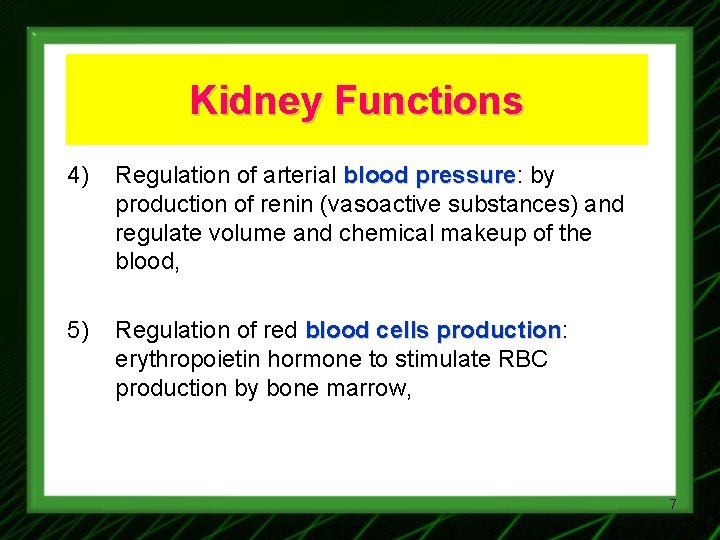 Kidney Functions

4) Regulation of arterial blood pressure: by production of renin (vasoactive substances) and regulate volume and chemical makeup of the blood,

5) Regulation of red blood cells production: erythropoietin hormone to stimulate RBC production by bone marrow,

7